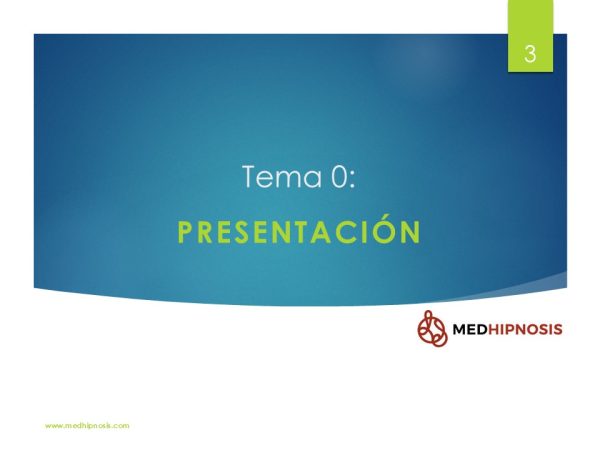 3

Tema 0:

PRESENTACIÓN

MEDHIPNOSIS

www.medhipnosis.com